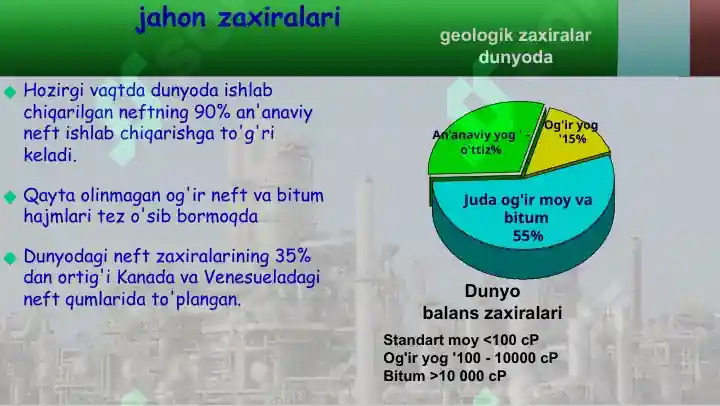 jahon zaxiralari

geologik zaxiralar dunyoda

Hozirgi vaqtda dunyoda ishlab chiqarilgan neftning 90% an'anaviy neft ishlab chiqarishga to'g'ri keladi.

Qayta olinmagan og'ir neft va bitum hajmlari tez o'sib bormoqda

Dunyodagi neft zaxiralarining 35% dan ortig'i Kanada va Venesueladagi neft qumlarida to'plangan.

An'anaviy yog ' - o'ttiz%

Og'ir yog '15%

Juda og'ir moy va bitum 55%

Dunyo balans zaxiralari

Standart moy <100 cP
Og'ir yog '100 - 10000 cP
Bitum >10 000 cP